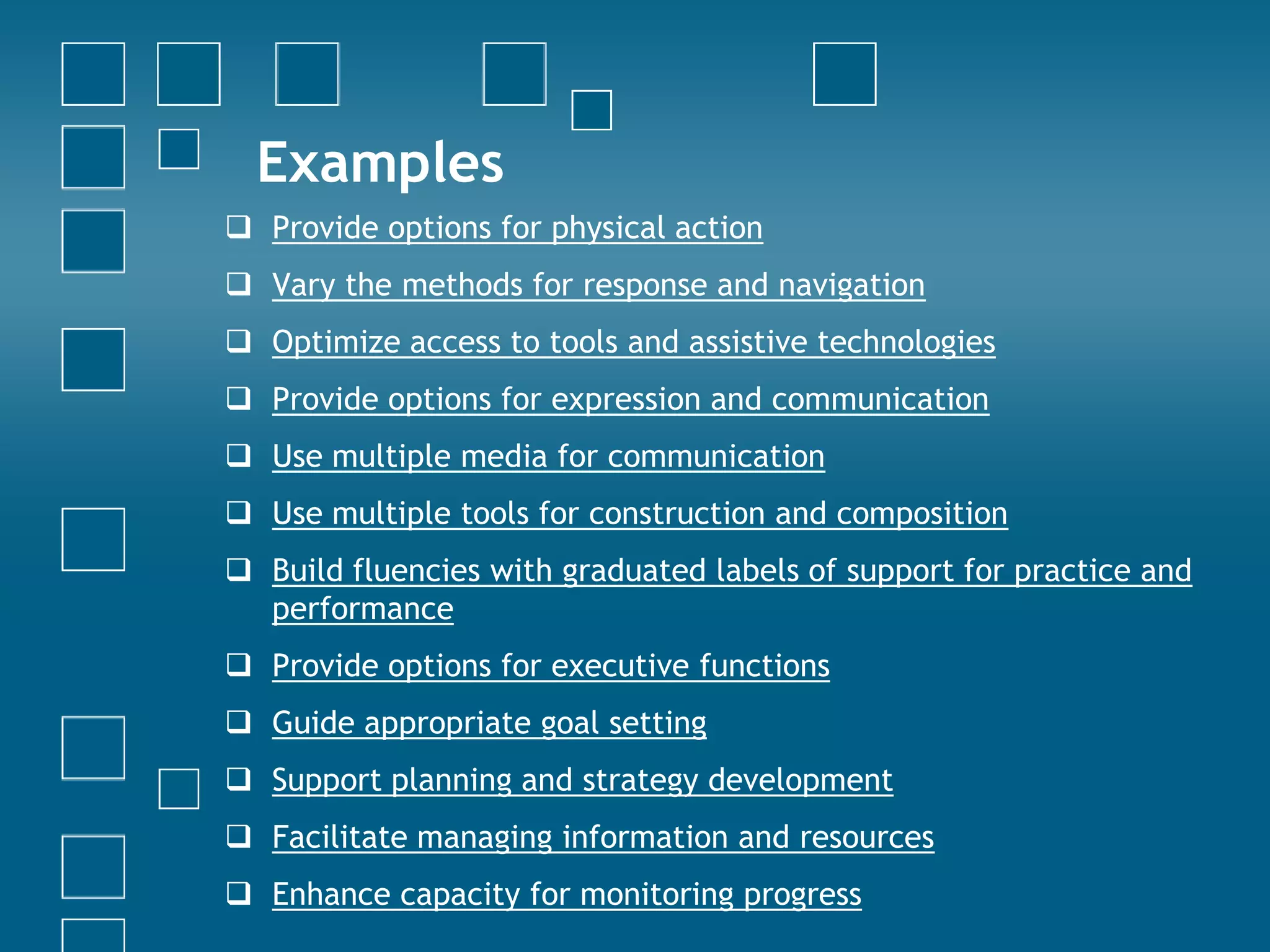 Examples

❑ Provide options for physical action

❑ Vary the methods for response and navigation

❑ Optimize access to tools and assistive technologies

❑ Provide options for expression and communication

❑ Use multiple media for communication

❑ Use multiple tools for construction and composition

❑ Build fluencies with graduated labels of support for practice and performance

❑ Provide options for executive functions

❑ Guide appropriate goal setting

❑ Support planning and strategy development

❑ Facilitate managing information and resources

❑ Enhance capacity for monitoring progress